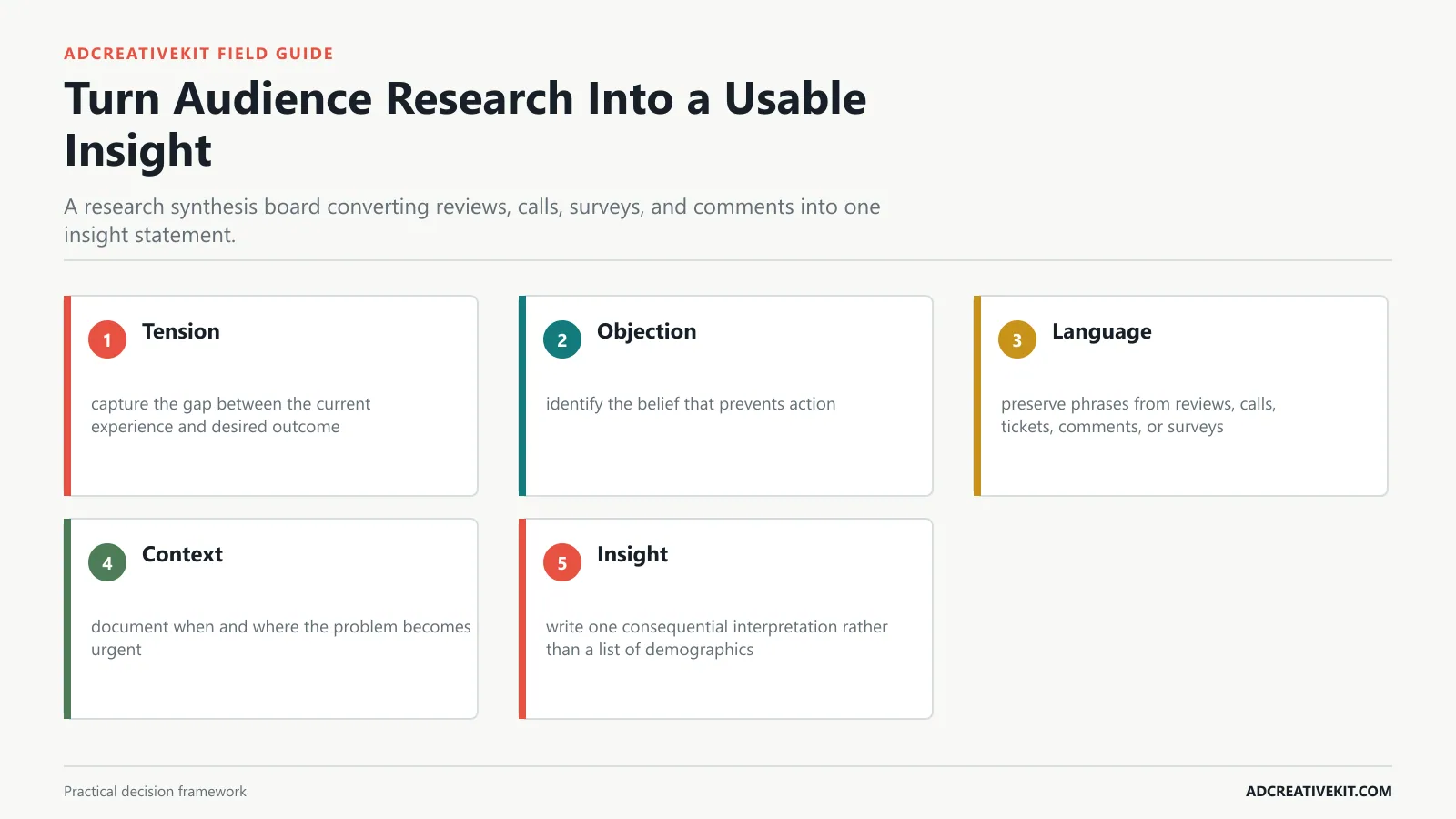 ADCREATIVEKIT FIELD GUIDE

Turn Audience Research Into a Usable Insight

A research synthesis board converting reviews, calls, surveys, and comments into one insight statement.

1 Tension

capture the gap between the current experience and desired outcome

2 Objection

identify the belief that prevents action

3 Language

preserve phrases from reviews, calls, tickets, comments, or surveys

4 Context

document when and where the problem becomes urgent

5 Insight

write one consequential interpretation rather than a list of demographics

Practical decision framework

ADCREATIVEKIT.COM